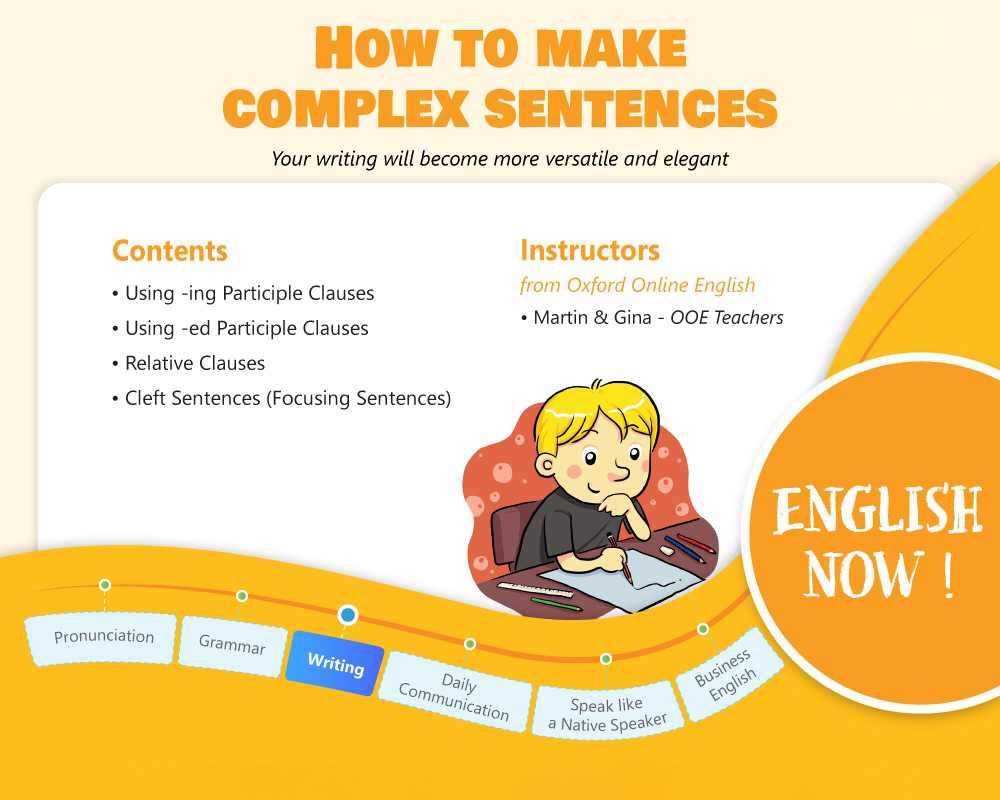 HOW TO MAKE COMPLEX SENTENCES

Your writing will become more versatile and elegant

Contents

• Using -ing Participle Clauses
• Using -ed Participle Clauses
• Relative Clauses
• Cleft Sentences (Focusing Sentences)

Instructors

from Oxford Online English

• Martin & Gina - OOE Teachers

ENGLISH NOW !

Pronunciation

Grammar

Writing

Daily Communication

Speak like a Native Speaker

Business English